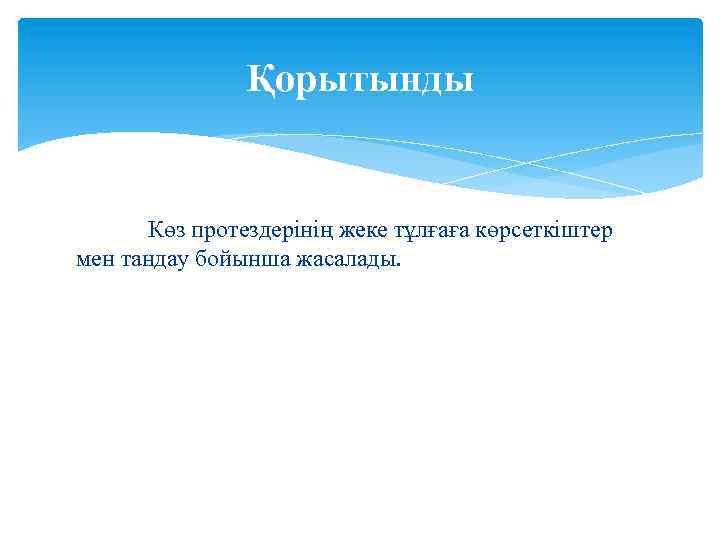 Қорытынды

Көз протездерінің жеке тұлғаға көрсеткіштер мен таңдау бойынша жасалады.